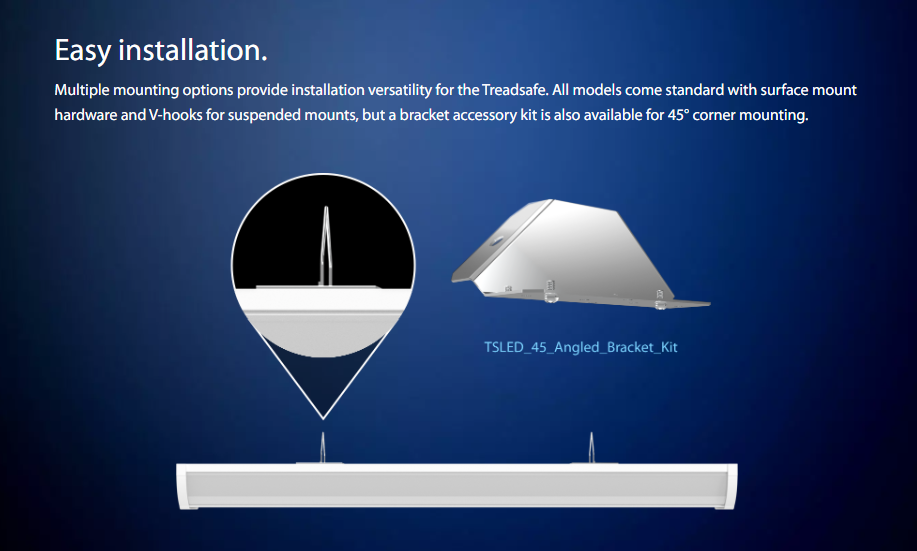 Easy installation.

Multiple mounting options provide installation versatility for the Treadsafe. All models come standard with surface mount hardware and V-hooks for suspended mounts, but a bracket accessory kit is also available for 45° corner mounting.

TSLED_45_Angled_Bracket_Kit